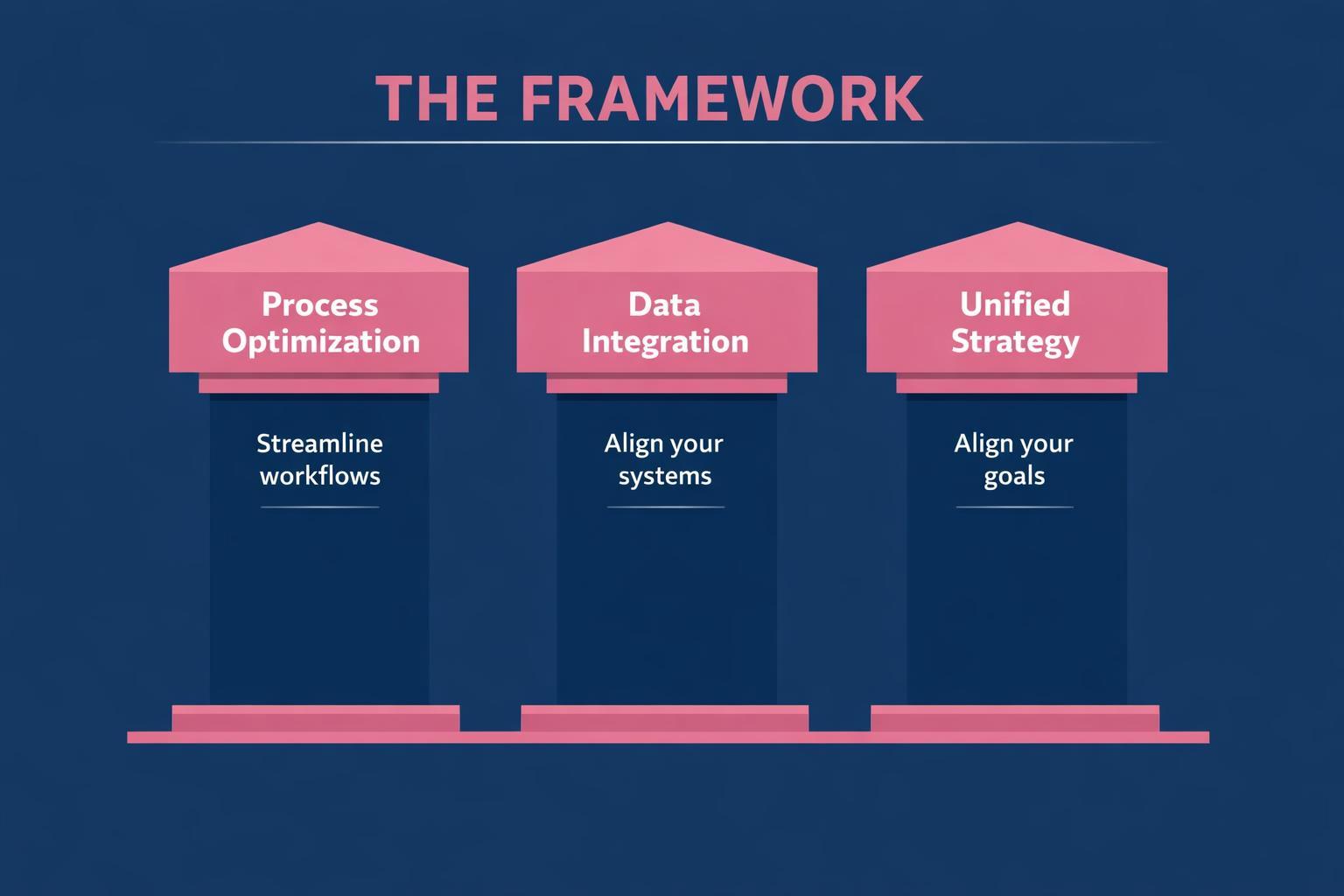 THE FRAMEWORK

Process Optimization

Streamline workflows

Data Integration

Align your systems

Unified Strategy

Align your goals